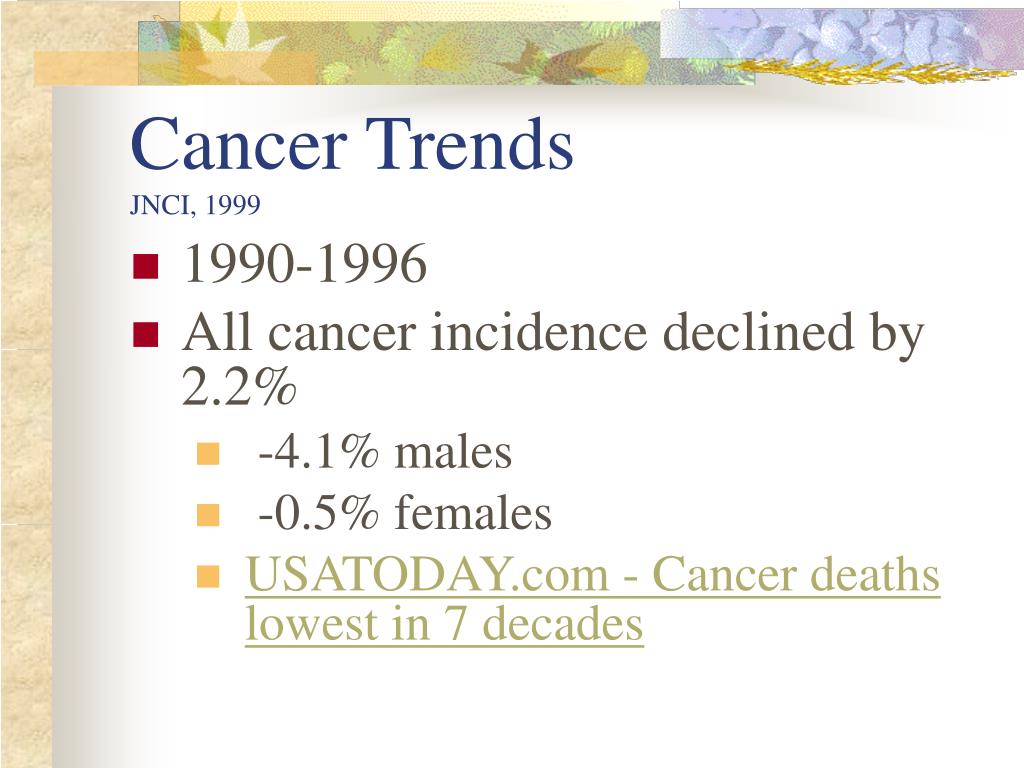 Cancer Trends
JNCI, 1999

1990-1996

All cancer incidence declined by 2.2%

-4.1% males

-0.5% females

USATODAY.com - Cancer deaths lowest in 7 decades